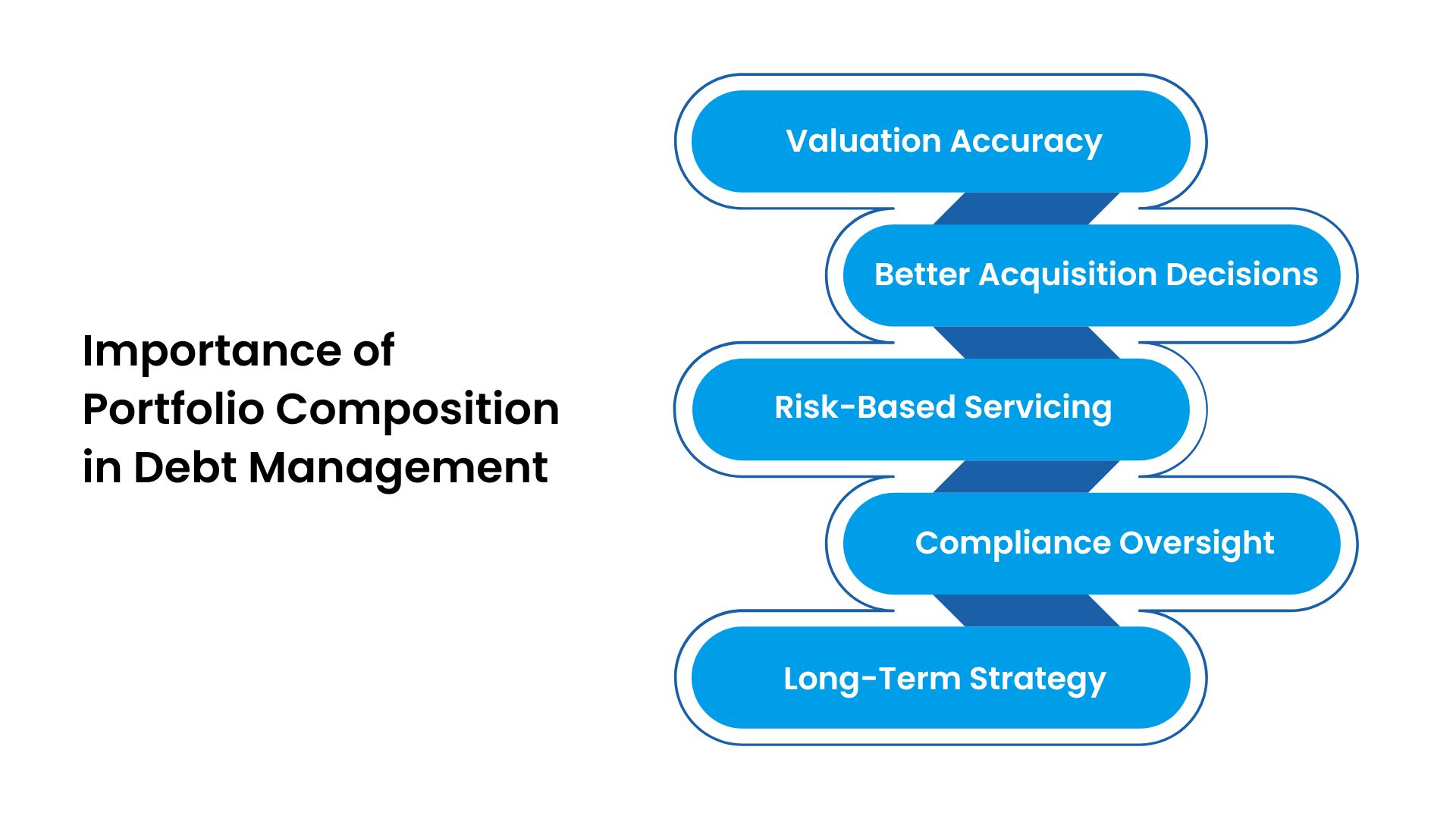 Importance of Portfolio Composition in Debt Management

Valuation Accuracy

Better Acquisition Decisions

Risk-Based Servicing

Compliance Oversight

Long-Term Strategy